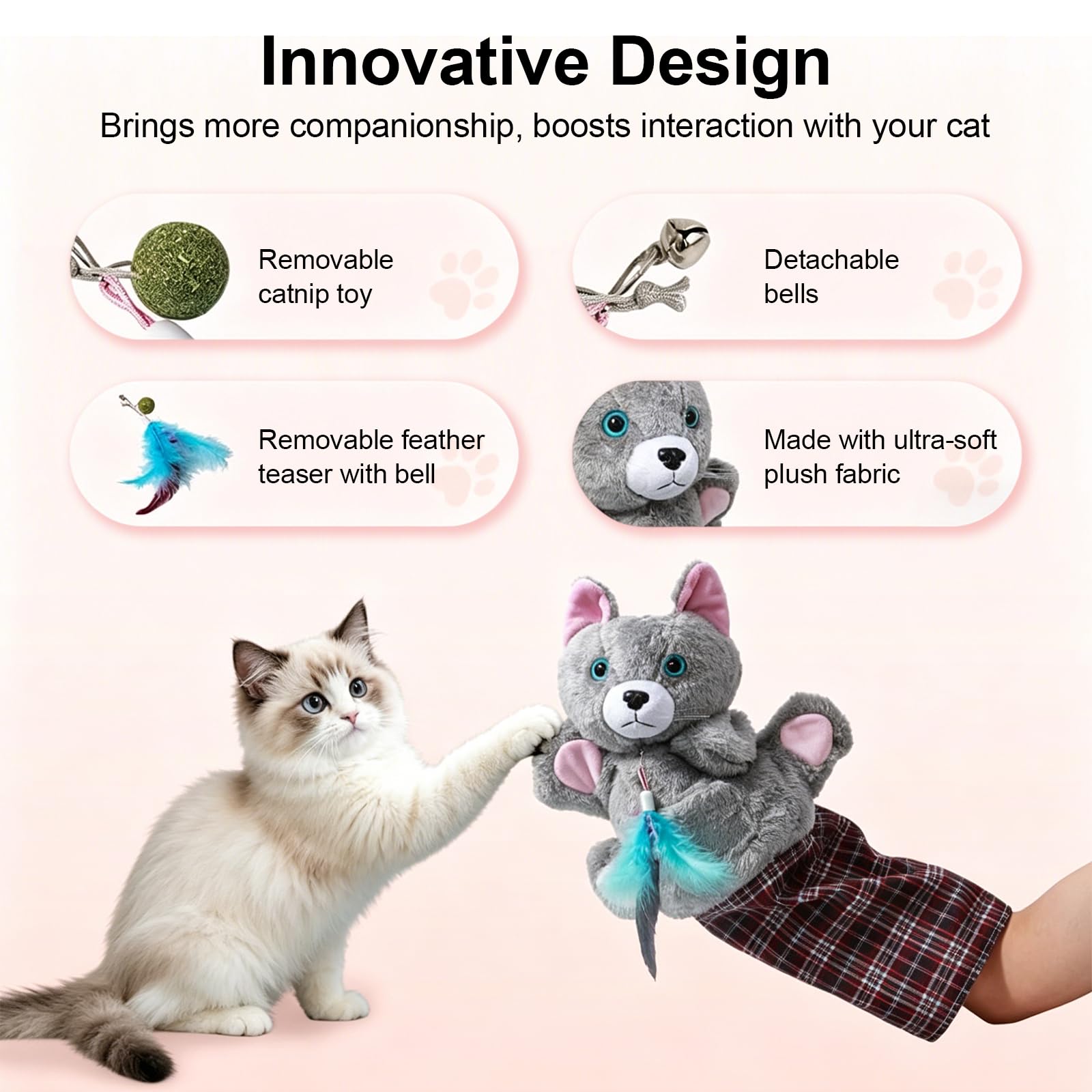 Innovative Design

Brings more companionship, boosts interaction with your cat

Removable catnip toy

Detachable bells

Removable feather teaser with bell

Made with ultra-soft plush fabric